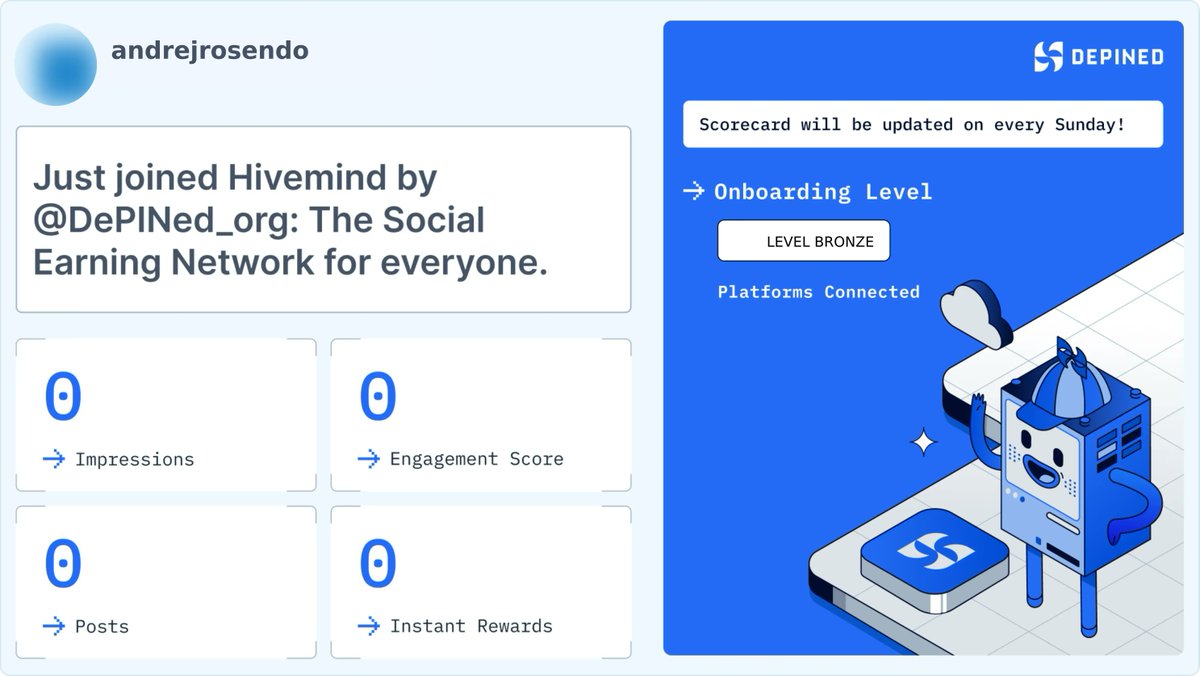 andrejrosendo

Just joined Hivemind by @DePINed_org: The Social Earning Network for everyone.

0
→ Impressions

0
→ Engagement Score

0
→ Posts

0
→ Instant Rewards

DEPINED

Scorecard will be updated on every Sunday!

→ Onboarding Level

LEVEL BRONZE

Platforms Connected